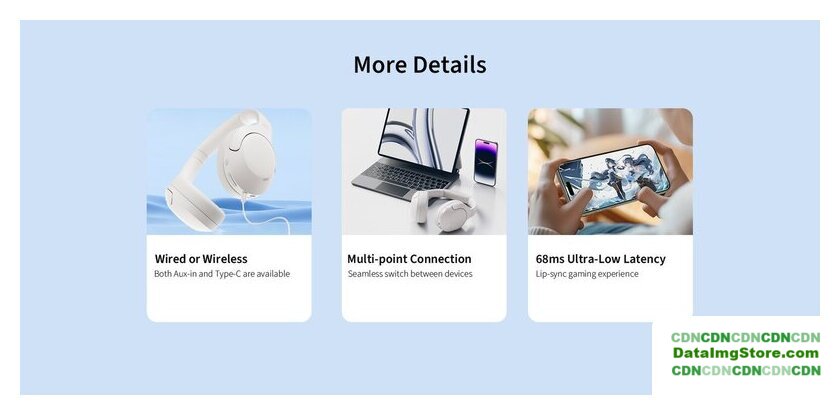 More Details

Wired or Wireless
Both Aux-in and Type-C are available

Multi-point Connection
Seamless switch between devices

68ms Ultra-Low Latency
Lip-sync gaming experience

CDNCDNCDNCDNCDN
DataImgStore.com
CDNCDNCDNCDNCDN